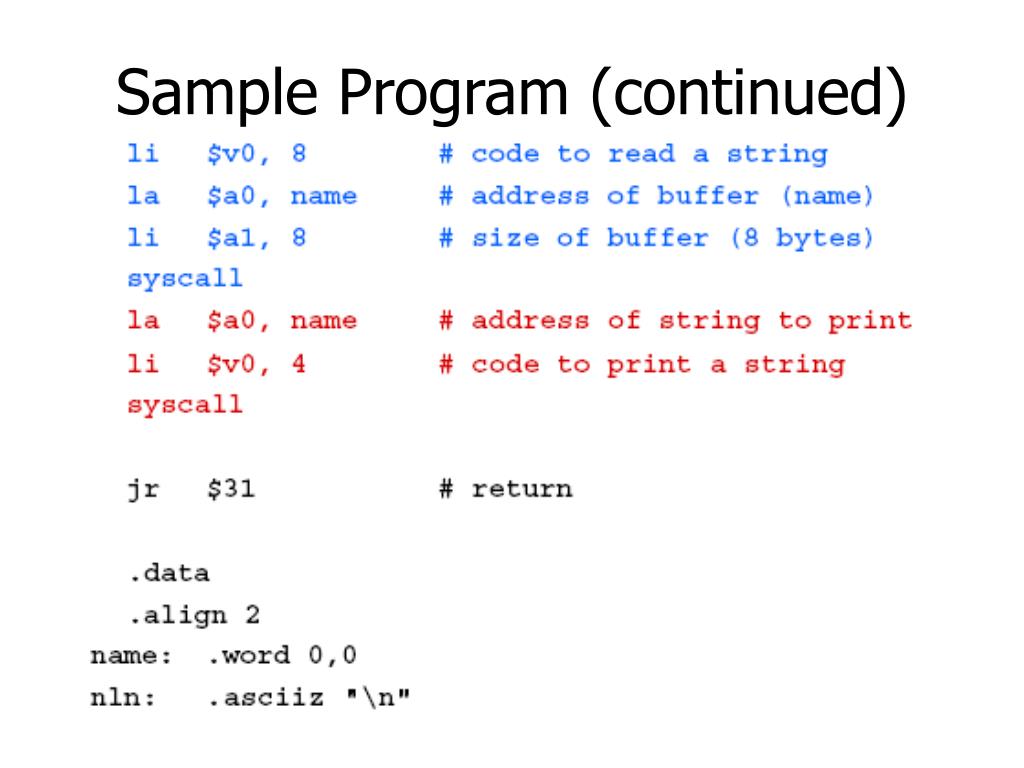 Sample Program (continued)

li $v0, 8 # code to read a string
la $a0, name # address of buffer (name)
li $a1, 8 # size of buffer (8 bytes)
syscall
la $a0, name # address of string to print
li $v0, 4 # code to print a string
syscall

jr $31 # return

.data
.align 2
name: .word 0,0
nln: .asciiz "\n"